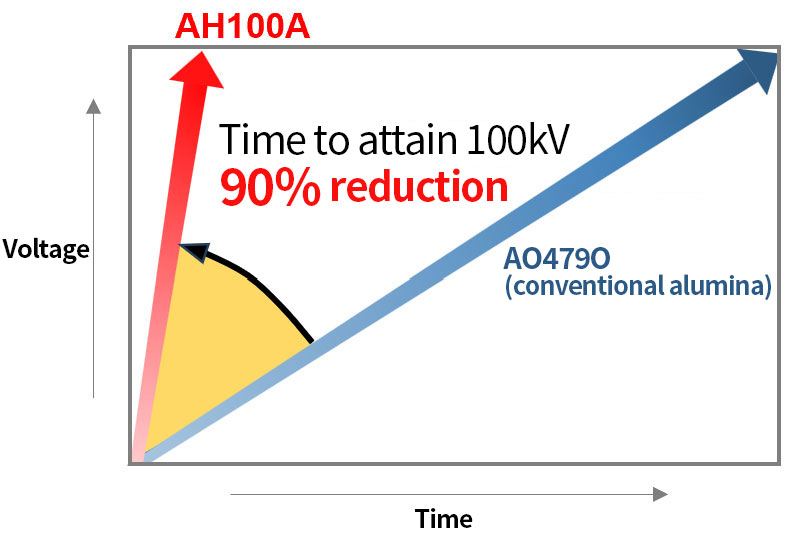 AH100A

Time to attain 100kV
90% reduction

Voltage

AO479O
(conventional alumina)

Time